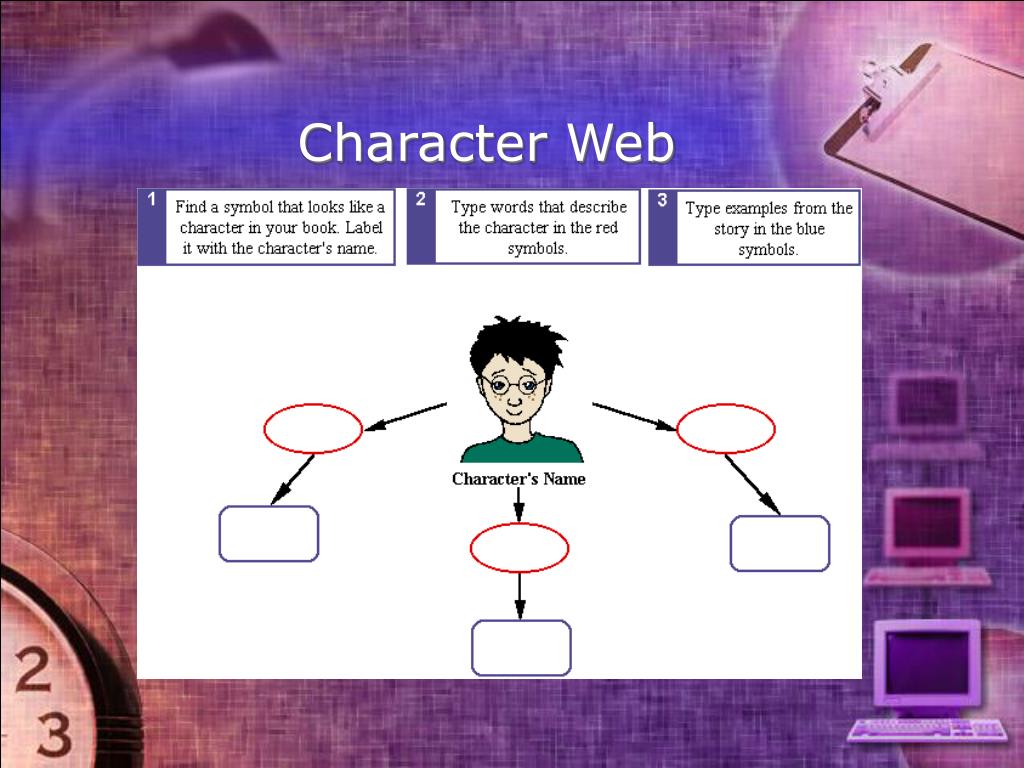 Character Web

1 Find a symbol that looks like a character in your book. Label it with the character's name.

2 Type words that describe the character in the red symbols.

3 Type examples from the story in the blue symbols.

Character's Name

2

3